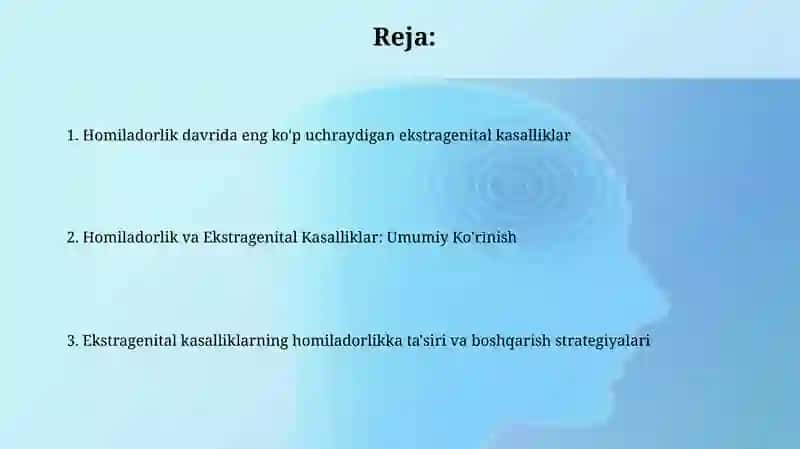 Reja:

1. Homiladorlik davrida eng ko'p uchraydigan ekstragenital kasalliklar

2. Homiladorlik va Ekstragenital Kasalliklar: Umumiy Ko'rinish

3. Ekstragenital kasalliklarning homiladorlikka ta'siri va boshqarish strategiyalari